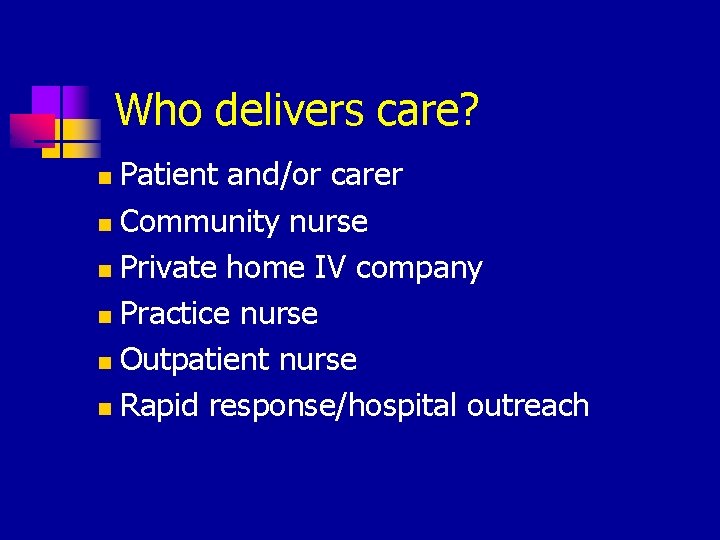 Who delivers care?

- Patient and/or carer
- Community nurse
- Private home IV company
- Practice nurse
- Outpatient nurse
- Rapid response/hospital outreach